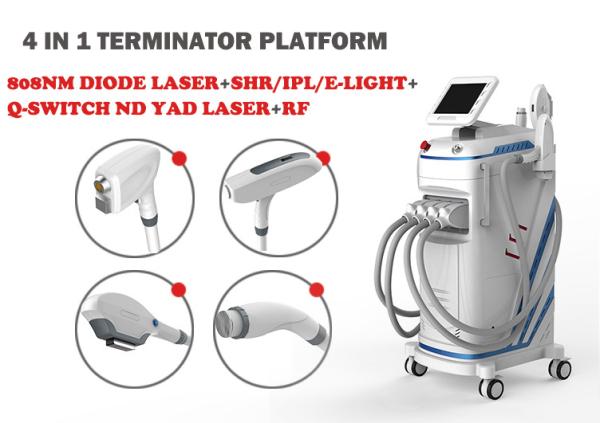 4 IN 1 TERMINATOR PLATFORM

808NM DIODE LASER+SHR/IPL/E-LIGHT+
Q-SWITCH ND YAD LASER+RF